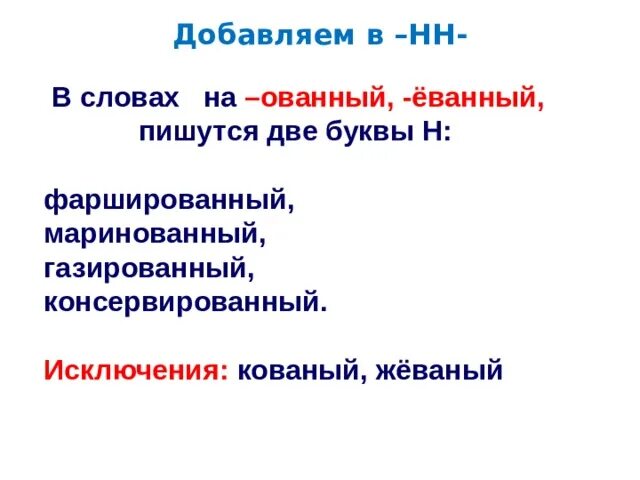 Добавляем в –НН-

В словах на –ованный, -ёванный, пишутся две буквы Н:

фаршированный,
маринованный,
газированный,
консервированный.

Исключения: кованый, жёваный